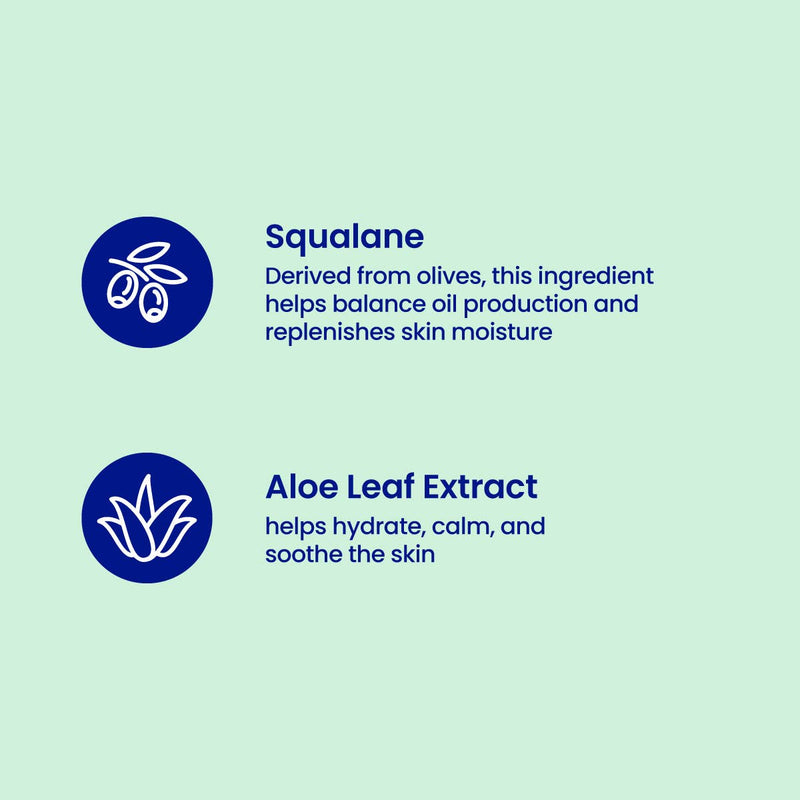 Squalane
Derived from olives, this ingredient helps balance oil production and replenishes skin moisture

Aloe Leaf Extract
helps hydrate, calm, and soothe the skin